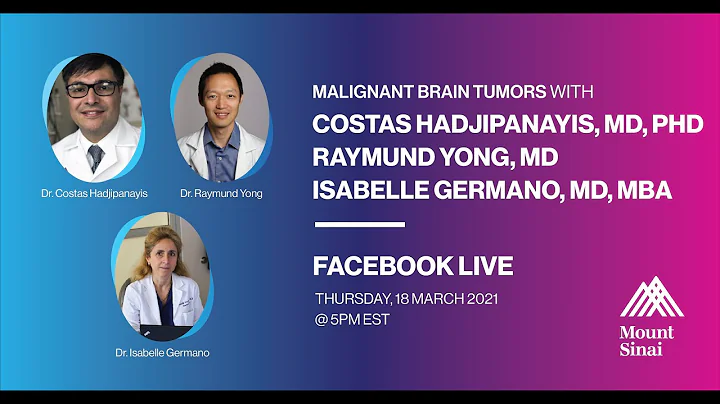 Dr. Costas Hadjipanayis

Dr. Raymund Yong

Dr. Isabelle Germano

MALIGNANT BRAIN TUMORS WITH
COSTAS HADJIPANAYIS, MD, PHD
RAYMUND YONG, MD
ISABELLE GERMANO, MD, MBA

FACEBOOK LIVE
THURSDAY, 18 MARCH 2021
@ 5PM EST

Mount Sinai